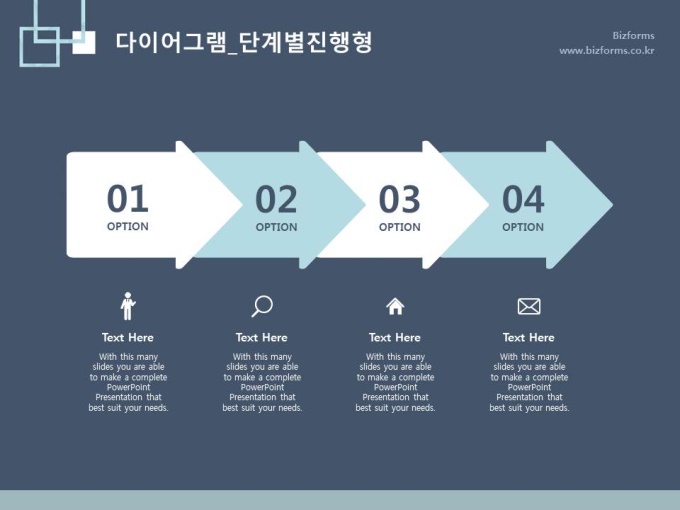 다이어그램_단계별진행형

Bizforms
www.bizforms.co.kr

01
OPTION

02
OPTION

03
OPTION

04
OPTION

Text Here
With this many slides you are able to make a complete PowerPoint Presentation that best suit your needs.

Text Here
With this many slides you are able to make a complete PowerPoint Presentation that best suit your needs.

Text Here
With this many slides you are able to make a complete PowerPoint Presentation that best suit your needs.

Text Here
With this many slides you are able to make a complete PowerPoint Presentation that best suit your needs.